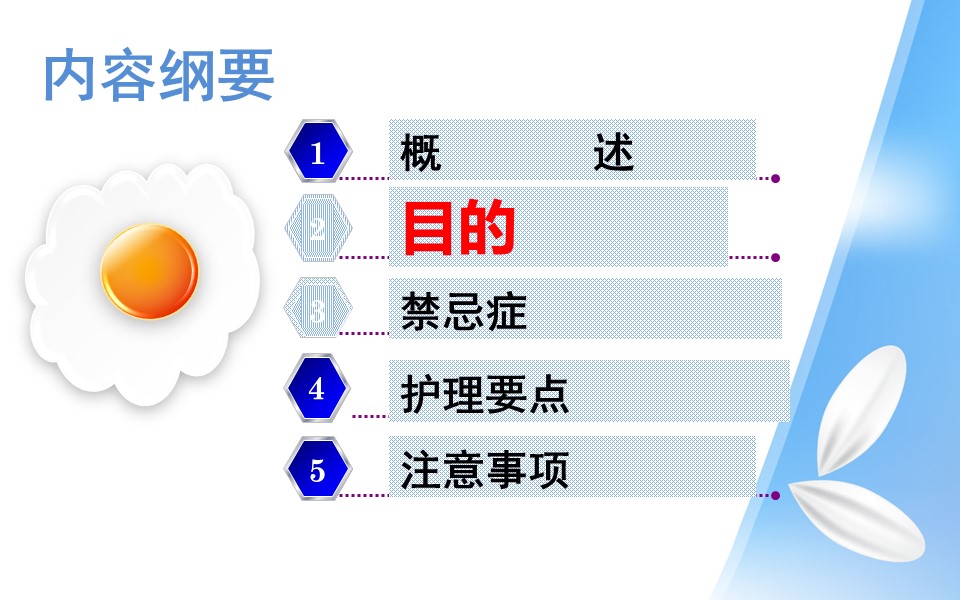 内容纲要

1 概　　述

2 目的

3 禁忌症

4 护理要点

5 注意事项